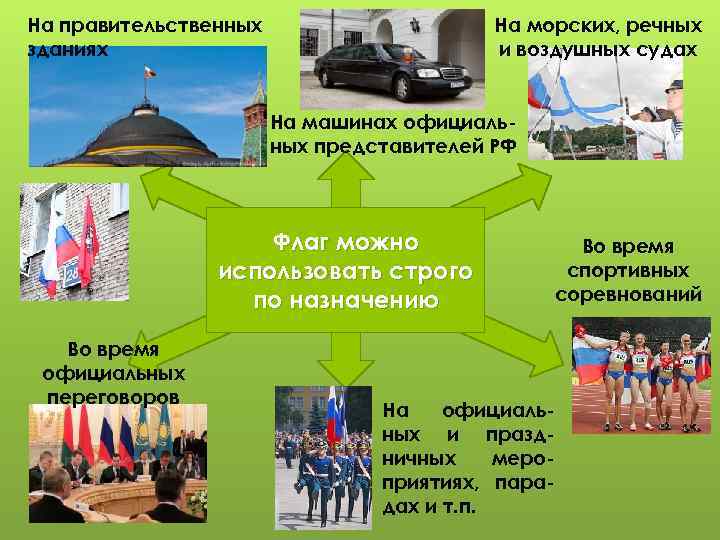 На правительственных зданиях

На машинах официальных представителей РФ

На морских, речных и воздушных судах

Флаг можно использовать строго по назначению

Во время спортивных соревнований

Во время официальных переговоров

На официальных и праздничных мероприятиях, парадах и т.п.